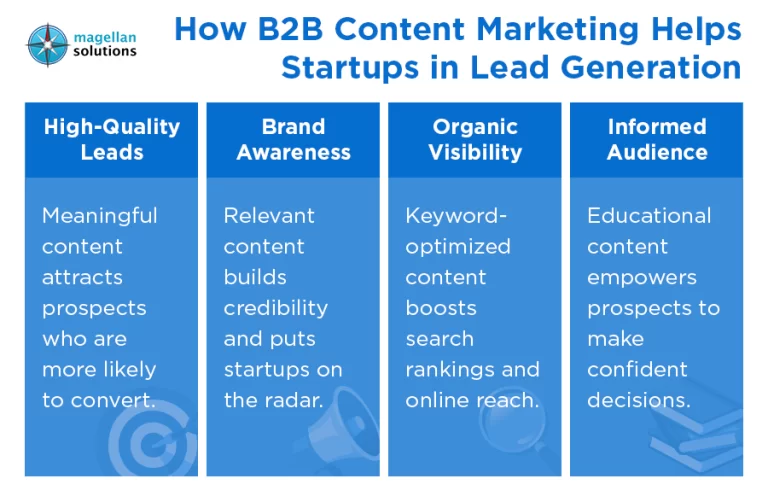 magellan solutions

How B2B Content Marketing Helps Startups in Lead Generation

High-Quality Leads

Meaningful content attracts prospects who are more likely to convert.

Brand Awareness

Relevant content builds credibility and puts startups on the radar.

Organic Visibility

Keyword-optimized content boosts search rankings and online reach.

Informed Audience

Educational content empowers prospects to make confident decisions.